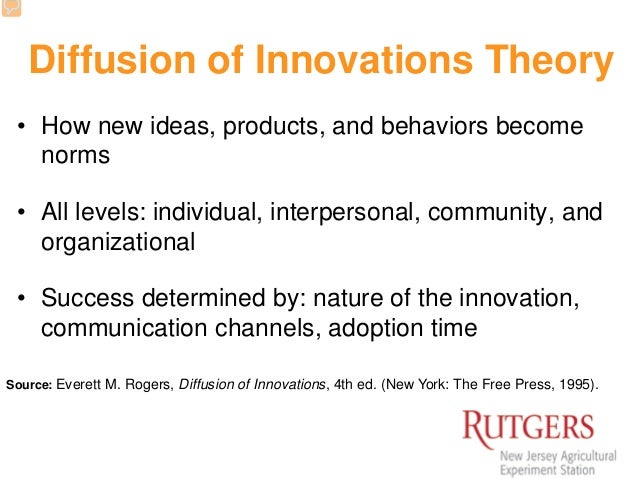 Diffusion of Innovations Theory

• How new ideas, products, and behaviors become norms

• All levels: individual, interpersonal, community, and organizational

• Success determined by: nature of the innovation, communication channels, adoption time

Source: Everett M. Rogers, Diffusion of Innovations, 4th ed. (New York: The Free Press, 1995).

RUTGERS
New Jersey Agricultural Experiment Station